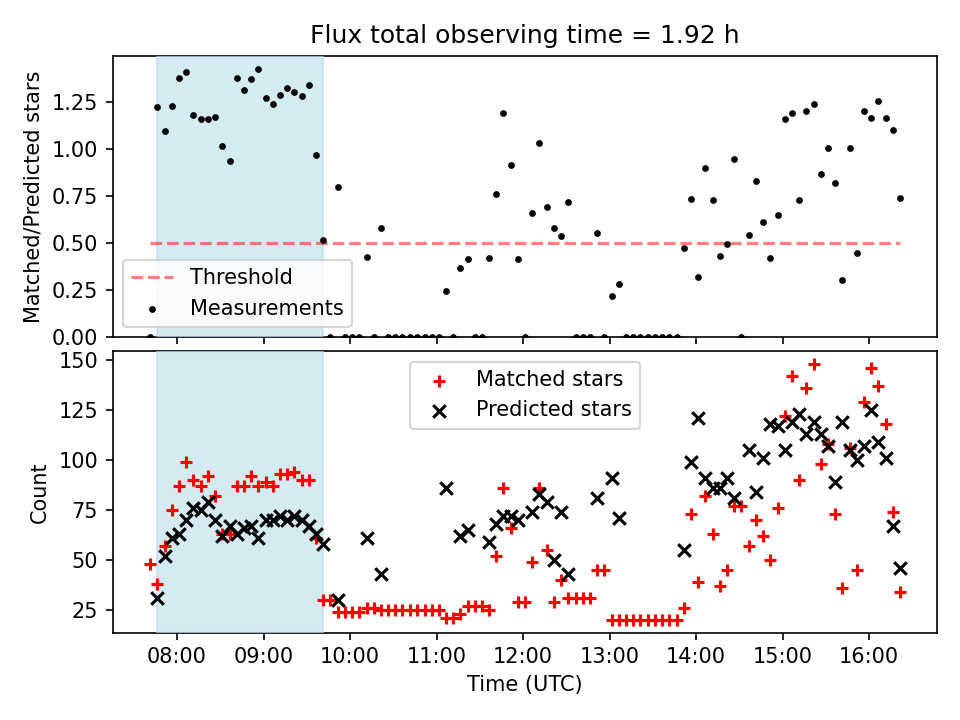 Flux total observing time = 1.92 h

Matched/Predicted stars

1.25
1.00
0.75
0.50
0.25
0.00

Threshold
Measurements

Count

150
125
100
75
50
25

Matched stars
Predicted stars

08:00
09:00
10:00
11:00
12:00
13:00
14:00
15:00
16:00

Time (UTC)